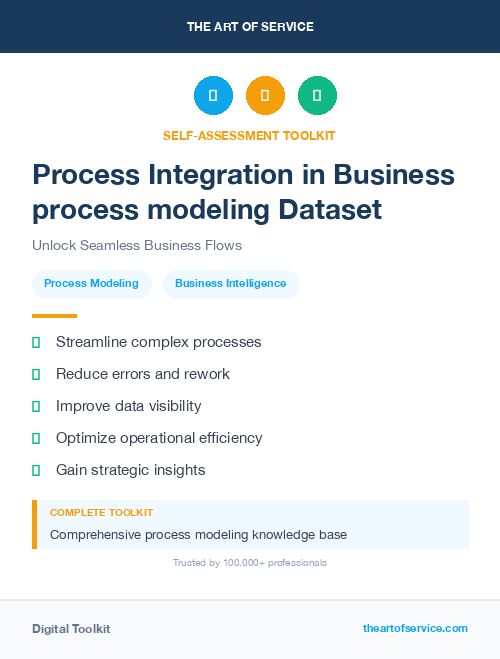 THE ART OF SERVICE

SELF-ASSESSMENT TOOLKIT

Process Integration in Business process modeling Dataset

Unlock Seamless Business Flows

Process Modeling

Business Intelligence

Streamline complex processes

Reduce errors and rework

Improve data visibility

Optimize operational efficiency

Gain strategic insights

COMPLETE TOOLKIT

Comprehensive process modeling knowledge base

Trusted by 100,000+ professionals

Digital Toolkit

theartofservice.com